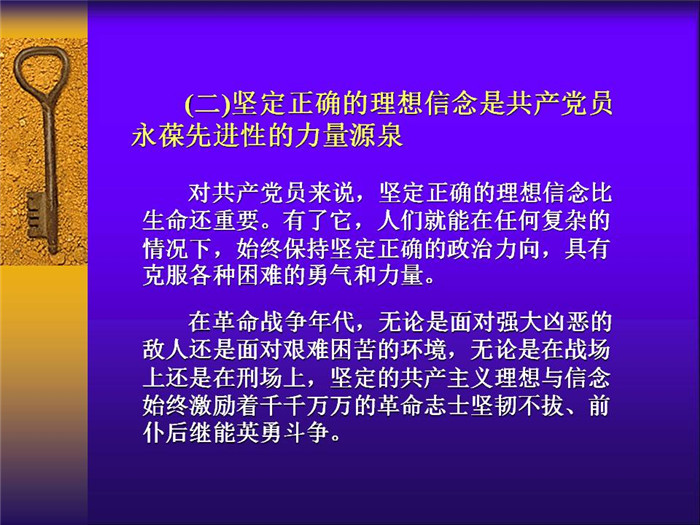 (二)坚定正确的理想信念是共产党员永葆先进性的力量源泉

对共产党员来说，坚定正确的理想信念比生命还重要。有了它，人们就能在任何复杂的情况下，始终保持坚定正确的政治力向，具有克服各种困难的勇气和力量。

在革命战争年代，无论是面对强大凶恶的敌人还是面对艰难困苦的环境，无论是在战场上还是在刑场上，坚定的共产主义理想与信念始终激励着千千万万的革命志士坚韧不拔、前仆后继能英勇斗争。